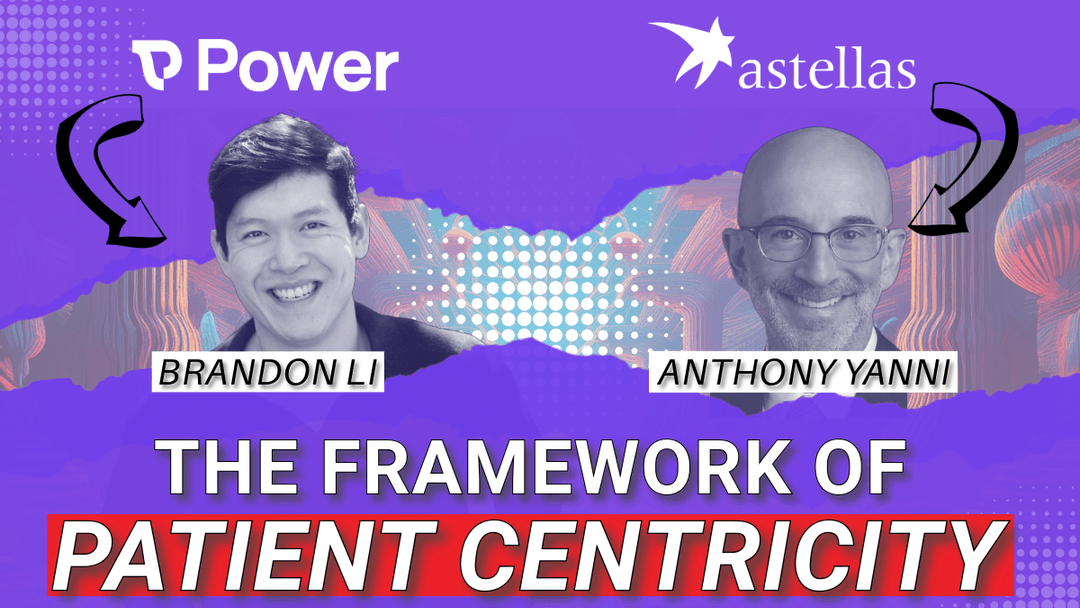 Power

astellas

BRANDON LI

ANTHONY YANNI

THE FRAMEWORK OF
PATIENT CENTRICITY